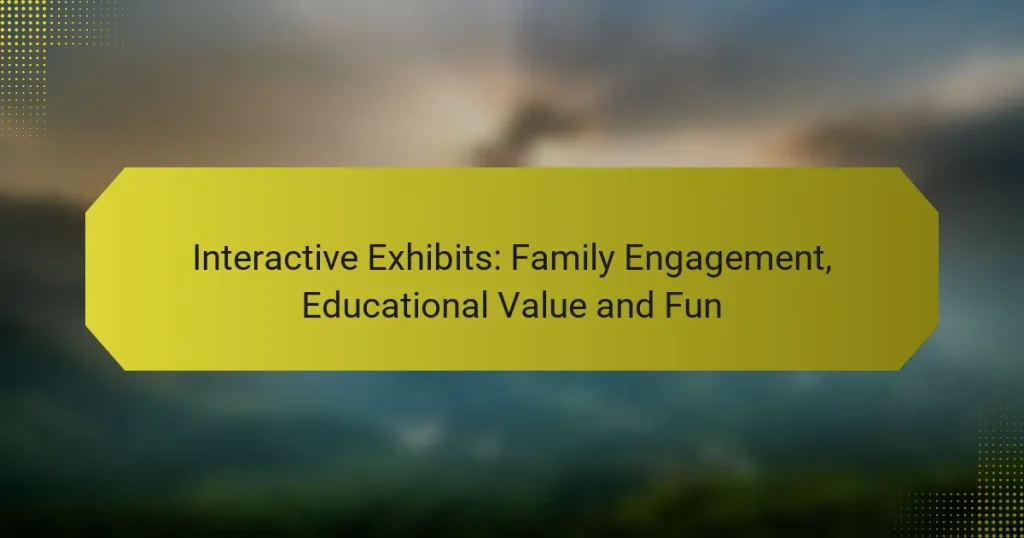 Interactive Exhibits: Family Engagement, Educational Value and Fun